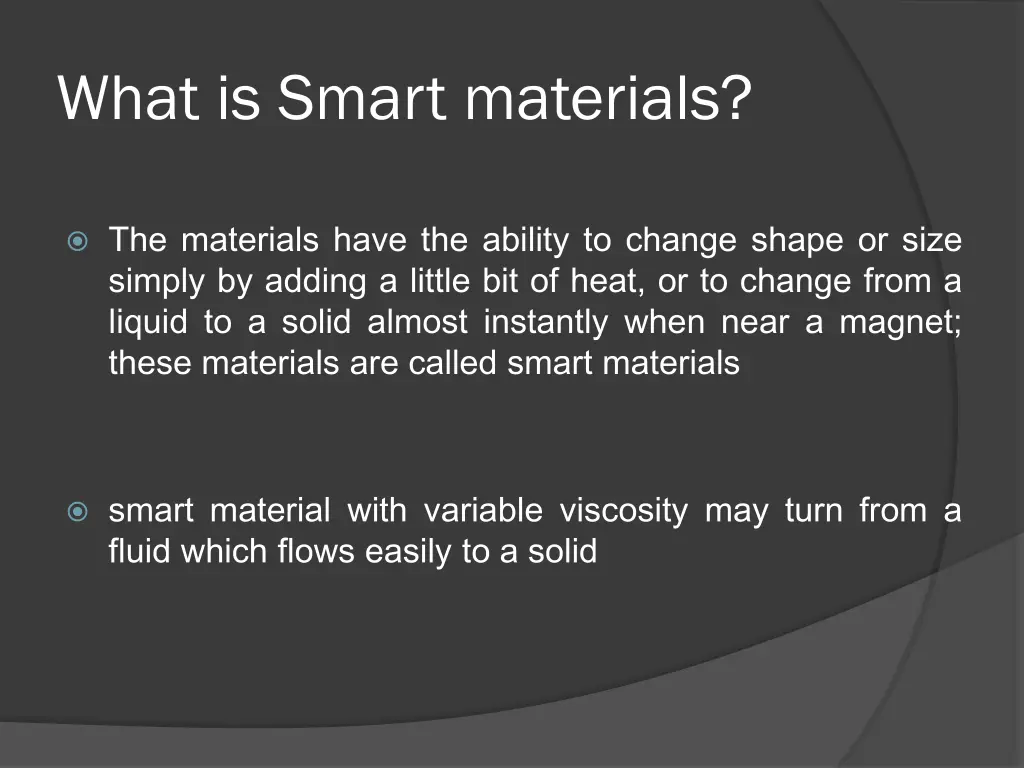 What is Smart materials?

The materials have the ability to change shape or size simply by adding a little bit of heat, or to change from a liquid to a solid almost instantly when near a magnet; these materials are called smart materials

smart material with variable viscosity may turn from a fluid which flows easily to a solid